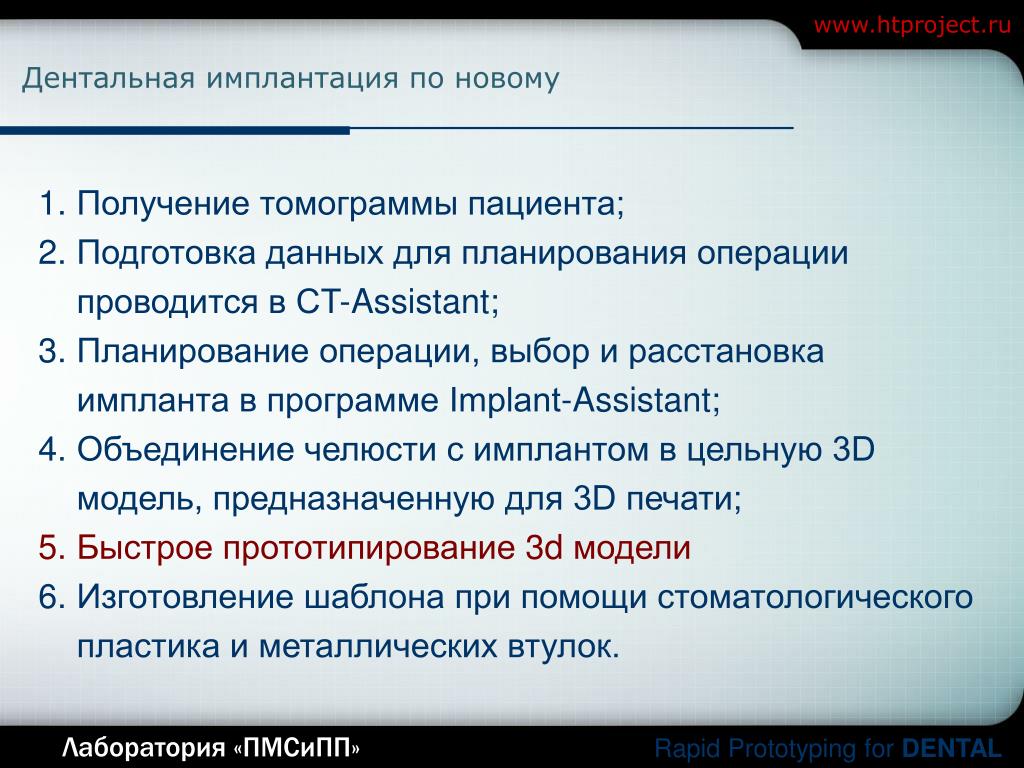 www.htproject.ru

Дентальная имплантация по новому

1. Получение томограммы пациента;
2. Подготовка данных для планирования операции проводится в CT-Assistant;
3. Планирование операции, выбор и расстановка импланта в программе Implant-Assistant;
4. Объединение челюсти с имплантом в цельную 3D модель, предназначенную для 3D печати;
5. Быстрое прототипирование 3d модели
6. Изготовление шаблона при помощи стоматологического пластика и металлических втулок.

Лаборатория «ПМСиПП»

Rapid Prototyping for DENTAL